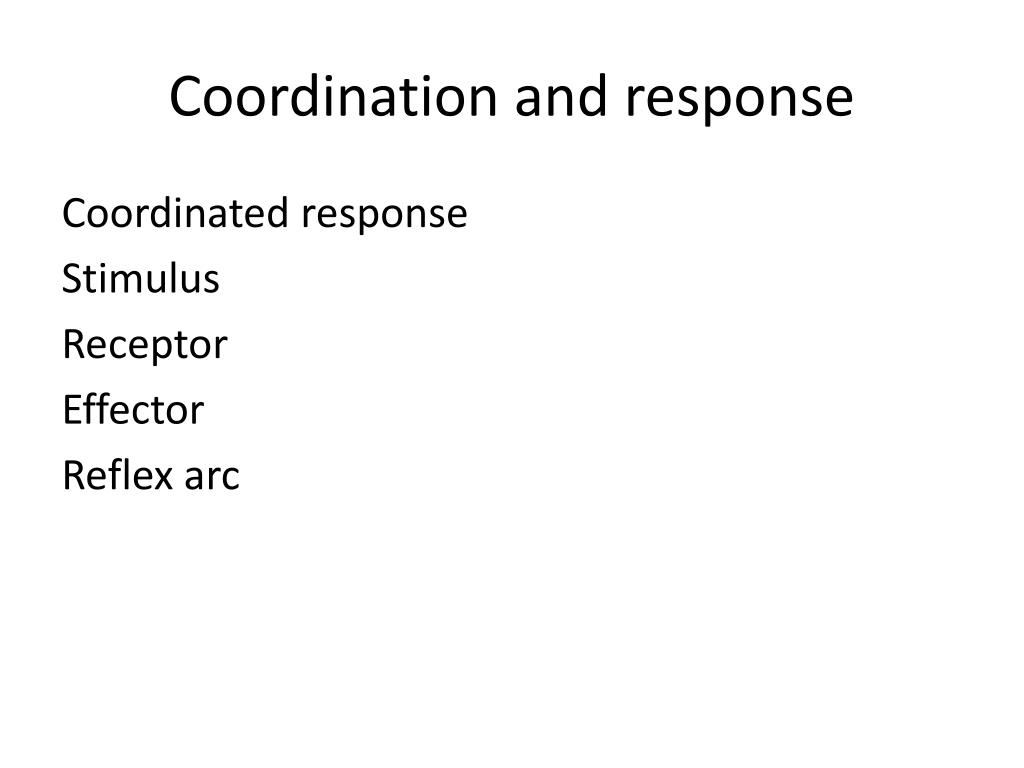 Coordination and response

Coordinated response
Stimulus
Receptor
Effector
Reflex arc